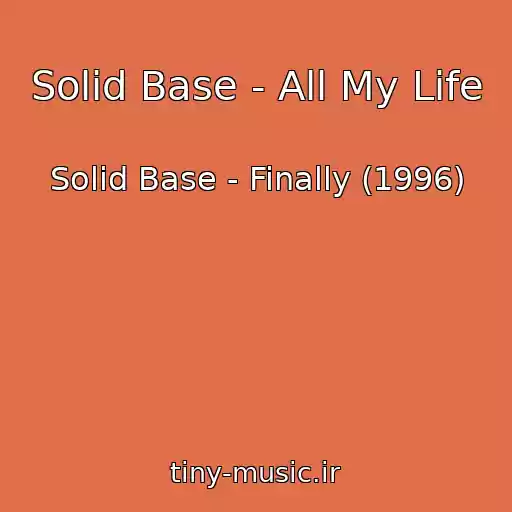 Solid Base - All My Life

Solid Base - Finally (1996)

tiny-music.ir